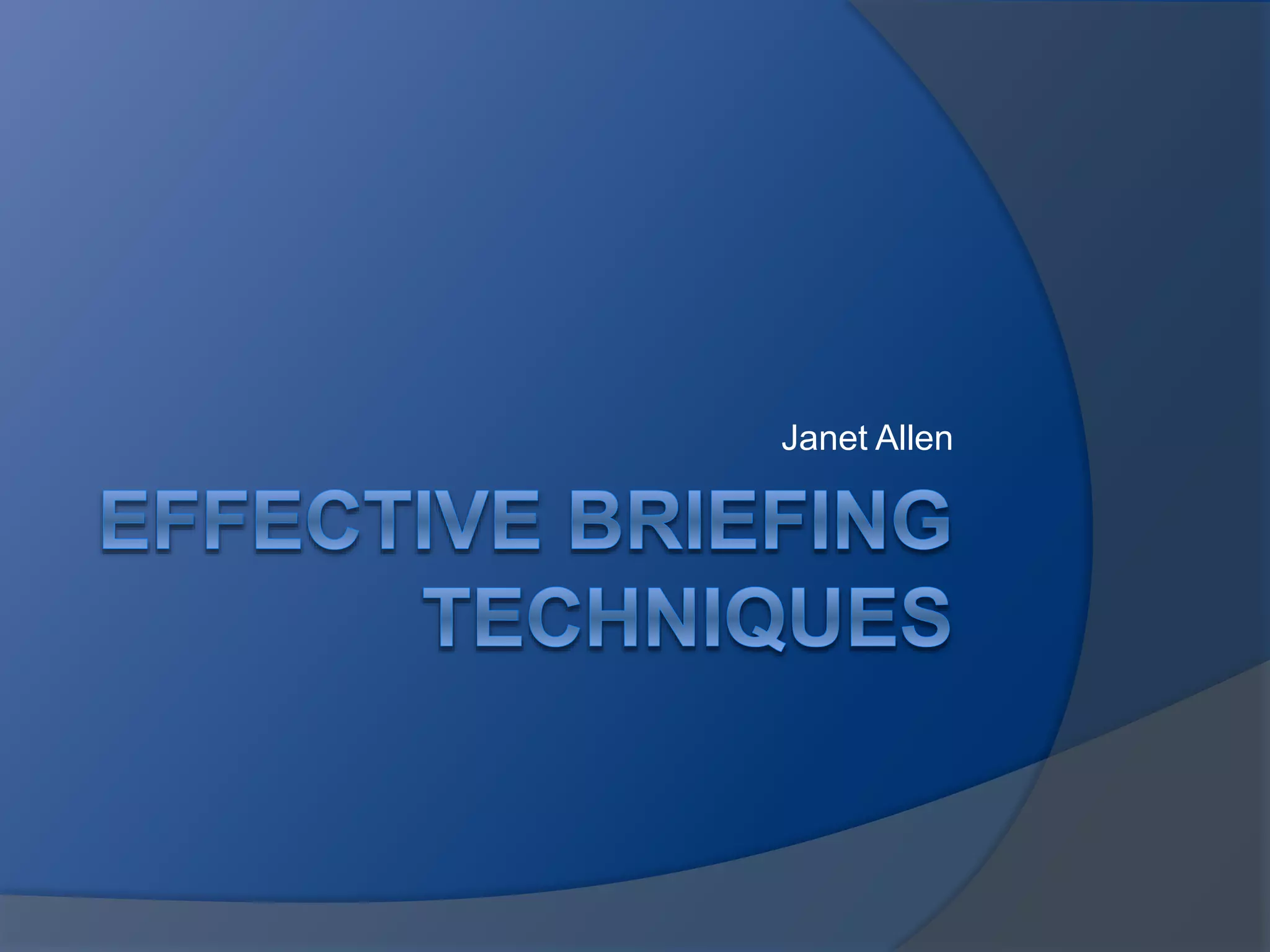 Janet Allen

EFFECTIVE BRIEFING TECHNIQUES